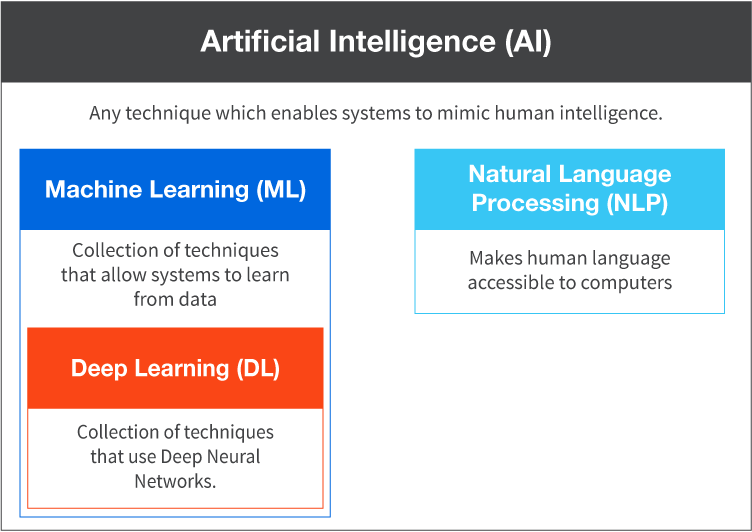 Artificial Intelligence (AI)

Any technique which enables systems to mimic human intelligence.

Machine Learning (ML)

Collection of techniques that allow systems to learn from data

Deep Learning (DL)

Collection of techniques that use Deep Neural Networks.

Natural Language Processing (NLP)

Makes human language accessible to computers